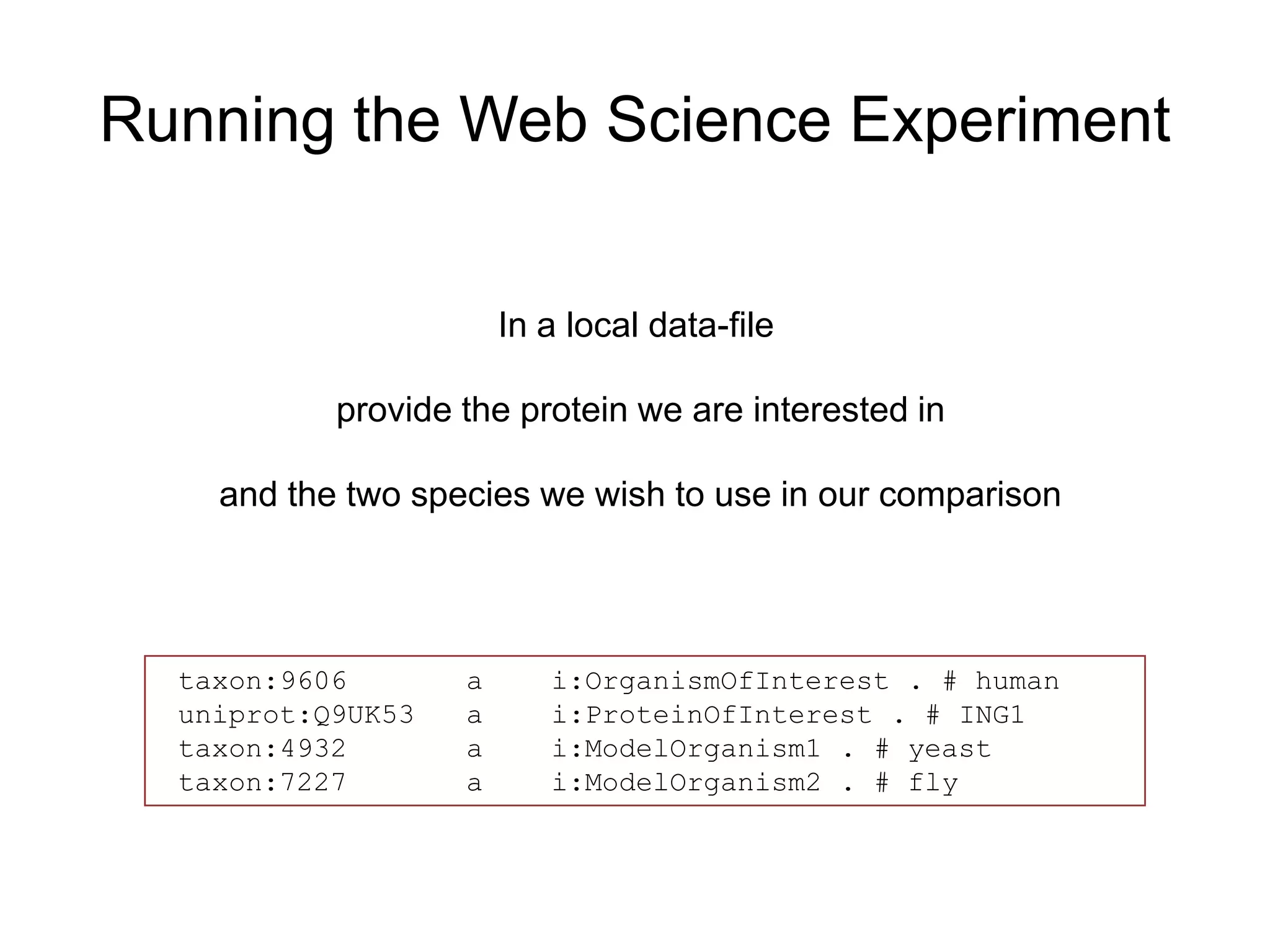 Running the Web Science Experiment

In a local data-file

provide the protein we are interested in

and the two species we wish to use in our comparison

taxon:9606 a i:OrganismOfInterest . # human
uniprot:Q9UK53 a i:ProteinOfInterest . # ING1
taxon:4932 a i:ModelOrganism1 . # yeast
taxon:7227 a i:ModelOrganism2 . # fly